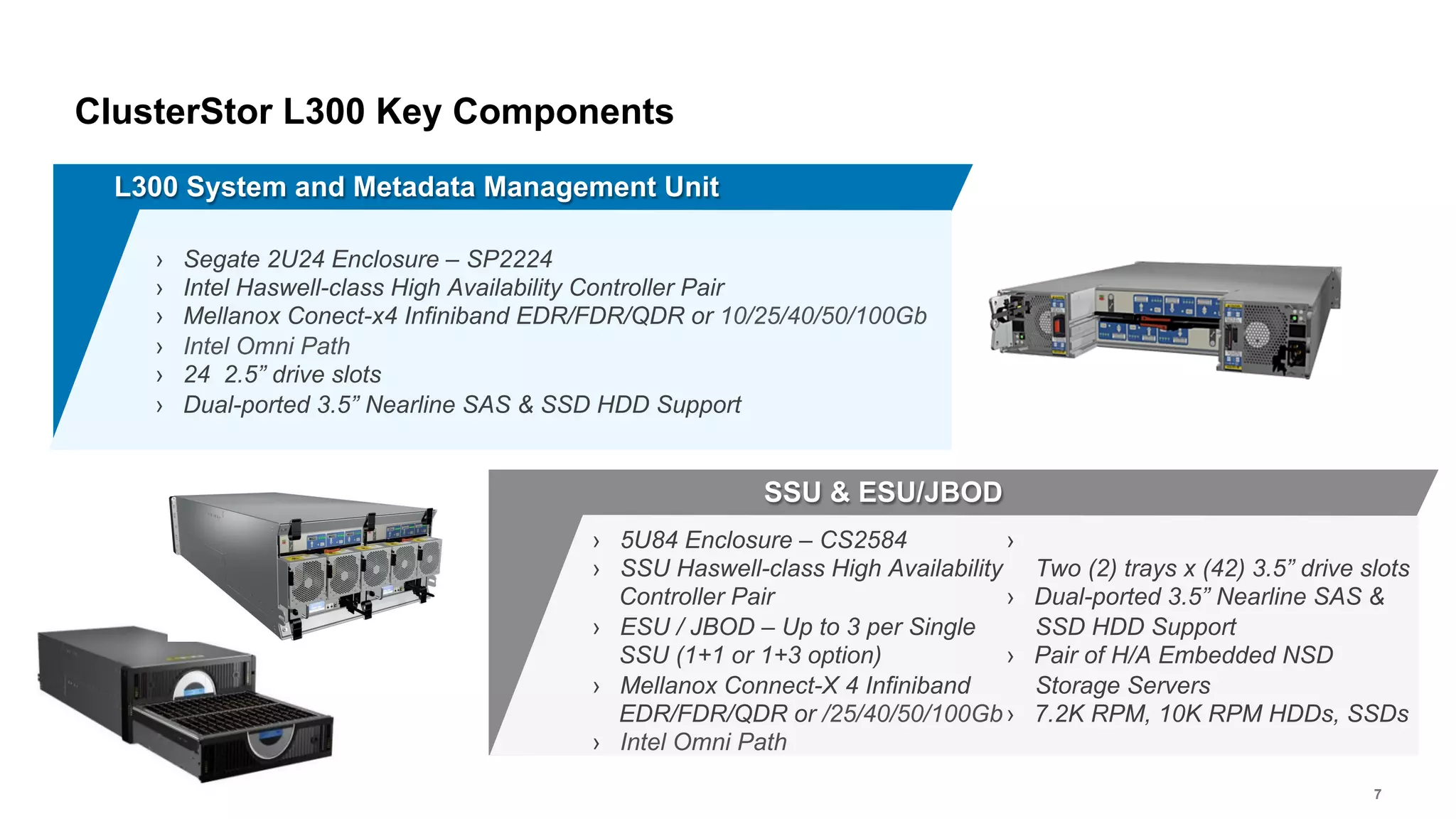 ClusterStor L300 Key Components

L300 System and Metadata Management Unit

› Segate 2U24 Enclosure – SP2224
› Intel Haswell-class High Availability Controller Pair
› Mellanox Conect-x4 Infiniband EDR/FDR/QDR or 10/25/40/50/100Gb
› Intel Omni Path
› 24 2.5” drive slots
› Dual-ported 3.5” Nearline SAS & SSD HDD Support

SSU & ESU/JBOD

› 5U84 Enclosure – CS2584
› SSU Haswell-class High Availability Controller Pair
› ESU / JBOD – Up to 3 per Single SSU (1+1 or 1+3 option)
› Mellanox Connect-X 4 Infiniband EDR/FDR/QDR or /25/40/50/100Gb
› Intel Omni Path

› Two (2) trays x (42) 3.5” drive slots
› Dual-ported 3.5” Nearline SAS & SSD HDD Support
› Pair of H/A Embedded NSD Storage Servers
› 7.2K RPM, 10K RPM HDDs, SSDs

7